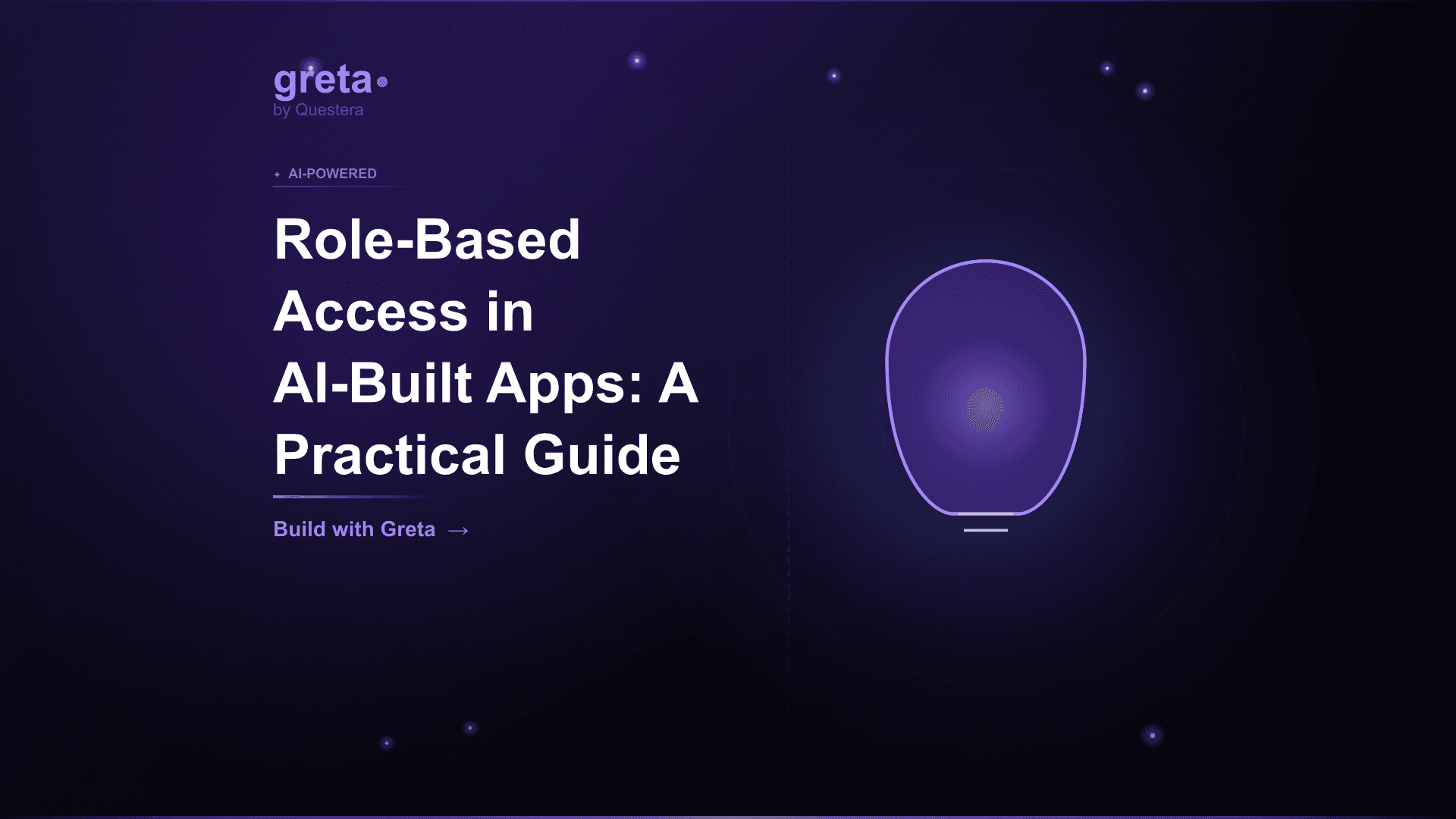 greta
by Questera

AI-POWERED

Role-Based Access in AI-Built Apps: A Practical Guide

Build with Greta →